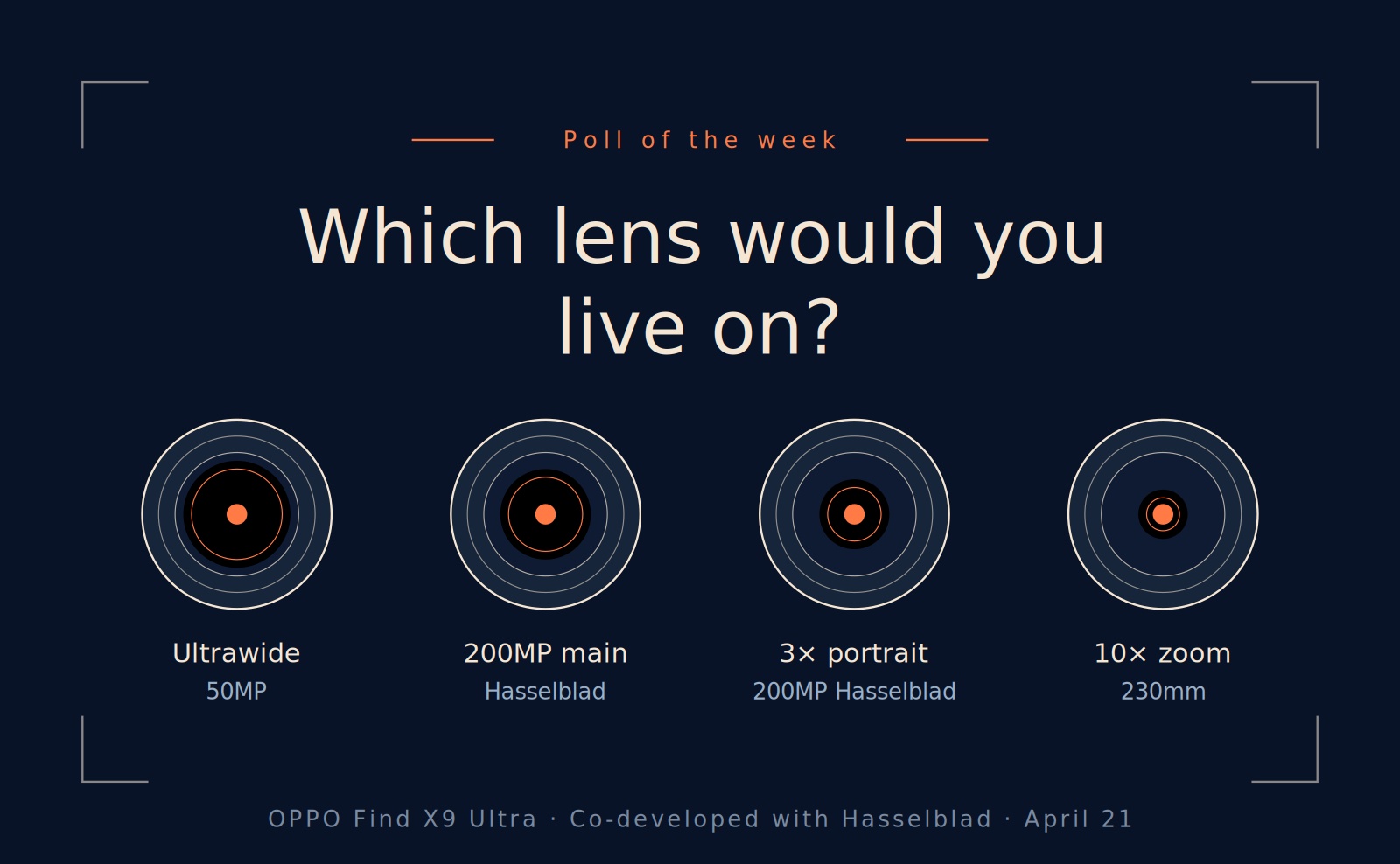 Poll of the week

Which lens would you live on?

Ultrawide
50MP

200MP main
Hasselblad

3× portrait
200MP Hasselblad

10× zoom
230mm

OPPO Find X9 Ultra · Co-developed with Hasselblad · April 21